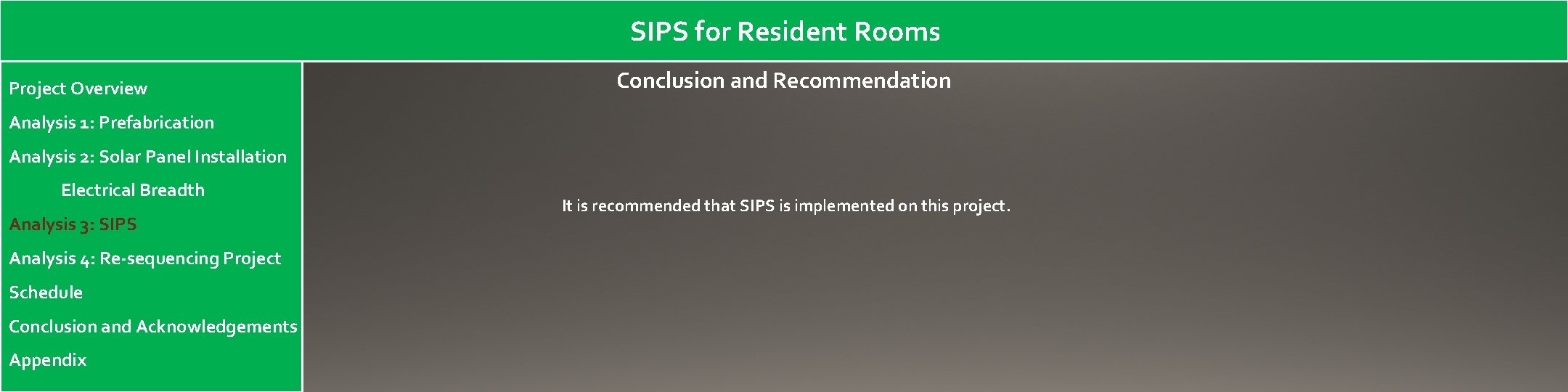 SIPS for Resident Rooms

Project Overview

Analysis 1: Prefabrication

Analysis 2: Solar Panel Installation

Electrical Breadth

Analysis 3: SIPS

Analysis 4: Re-sequencing Project Schedule

Conclusion and Acknowledgements

Appendix

Conclusion and Recommendation

It is recommended that SIPS is implemented on this project.